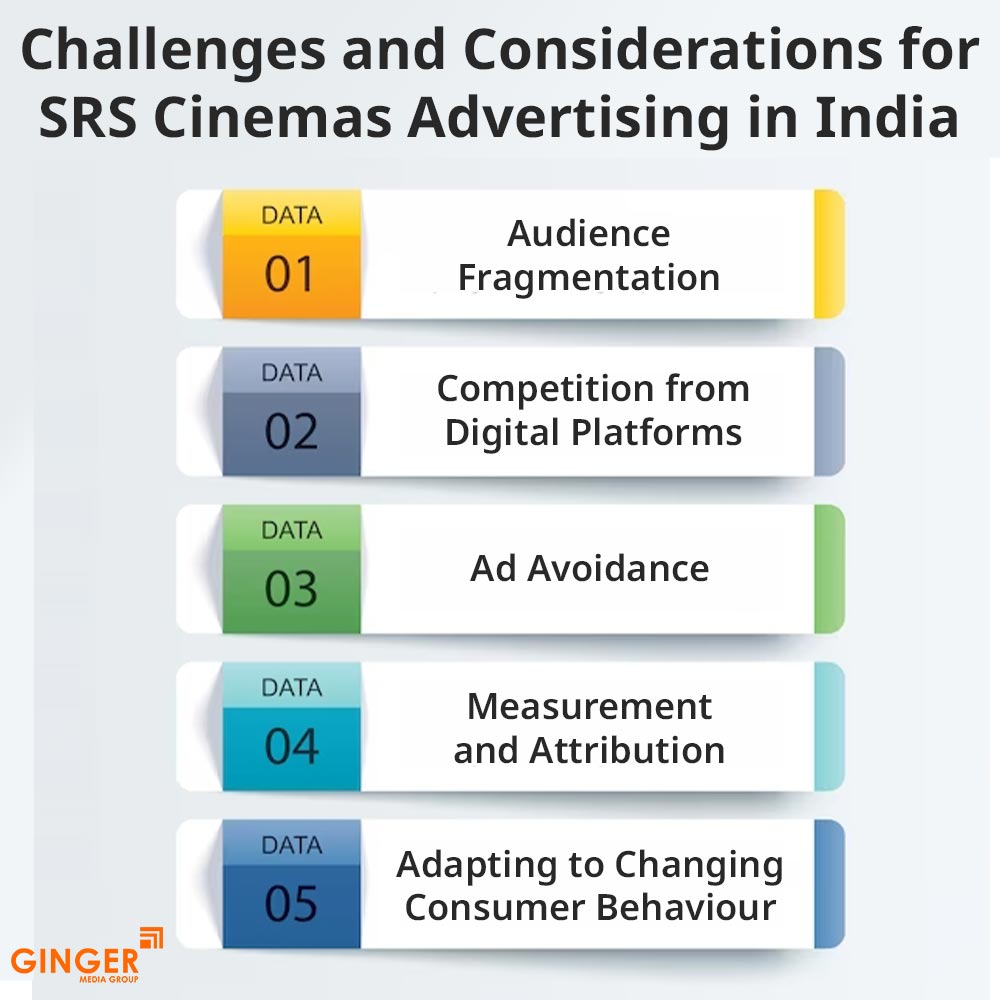 Challenges and Considerations for SRS Cinemas Advertising in India

DATA
01
Audience Fragmentation

DATA
02
Competition from Digital Platforms

DATA
03
Ad Avoidance

DATA
04
Measurement and Attribution

DATA
05
Adapting to Changing Consumer Behaviour

GINGER
MEDIA GROUP